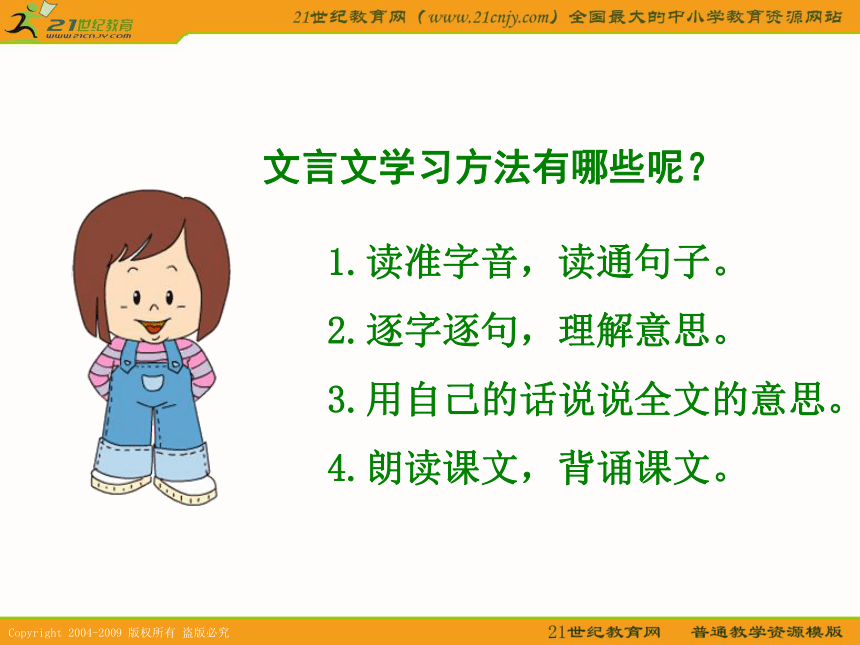 21世纪教育
www.21cnjy.com

21世纪教育网（www.21cnjy.com）全国最大的中小学教育资源网站

文言文学习方法有哪些呢？

1.读准字音，读通句子。

2.逐字逐句，理解意思。

3.用自己的话说说全文的意思。

4.朗读课文，背诵课文。

Copyright 2004-2009 版权所有 盗版必究

21世纪教育网 普通教学资源模版